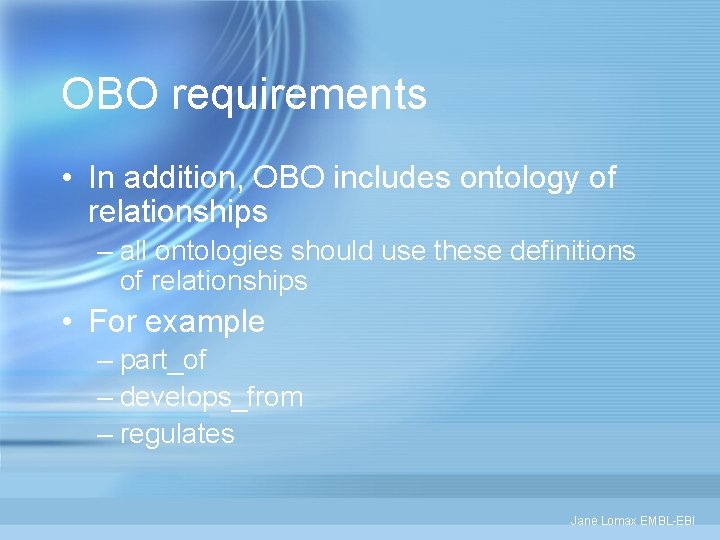 OBO requirements

• In addition, OBO includes ontology of relationships
– all ontologies should use these definitions of relationships
• For example
– part_of
– develops_from
– regulates

Jane Lomax EMBL-EBI